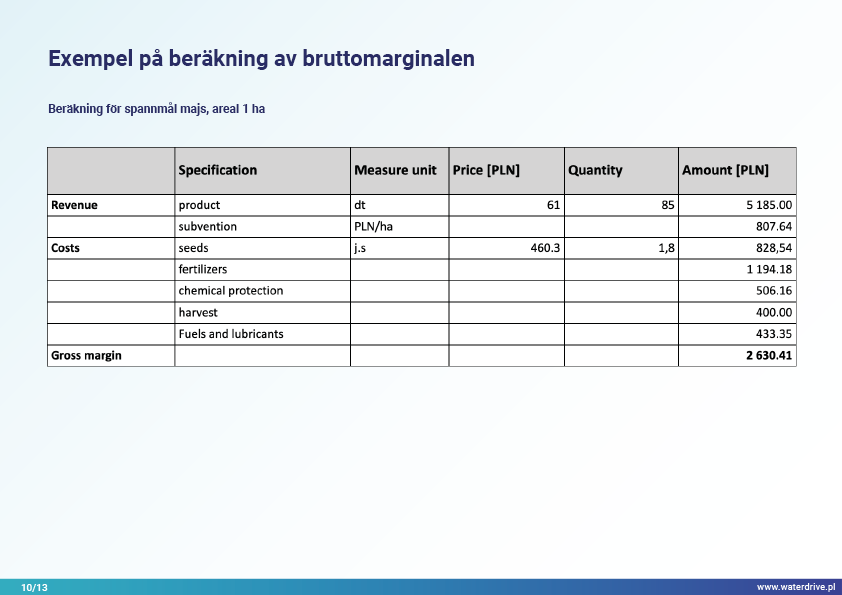 Exempel på beräkning av bruttomarginalen

Beräkning för spannmål majs, areal 1 ha

| | Specification | Measure unit | Price [PLN] | Quantity | Amount [PLN] |
|---|---|---|---|---|---|
| Revenue | product | dt | 61 | 85 | 5 185.00 |
| | subvention | PLN/ha | | | 807.64 |
| Costs | seeds | j.s | 460.3 | 1,8 | 828,54 |
| | fertilizers | | | | 1 194.18 |
| | chemical protection | | | | 506.16 |
| | harvest | | | | 400.00 |
| | Fuels and lubricants | | | | 433.35 |
| Gross margin | | | | | 2 630.41 |

10/13

www.waterdrive.pl